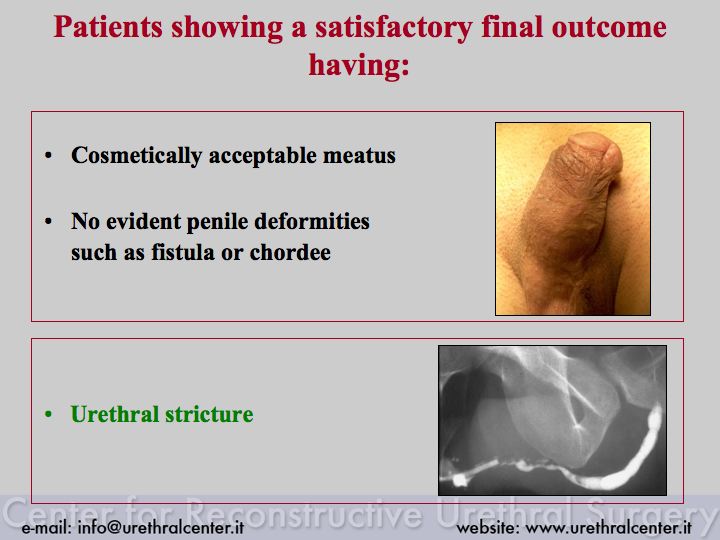 Patients showing a satisfactory final outcome having:

• Cosmetically acceptable meatus

• No evident penile deformities such as fistula or chordee

• Urethral stricture

Center for Reconstructive Urethral Surgery

e-mail: info@urethralcenter.it

website: www.urethralcenter.it